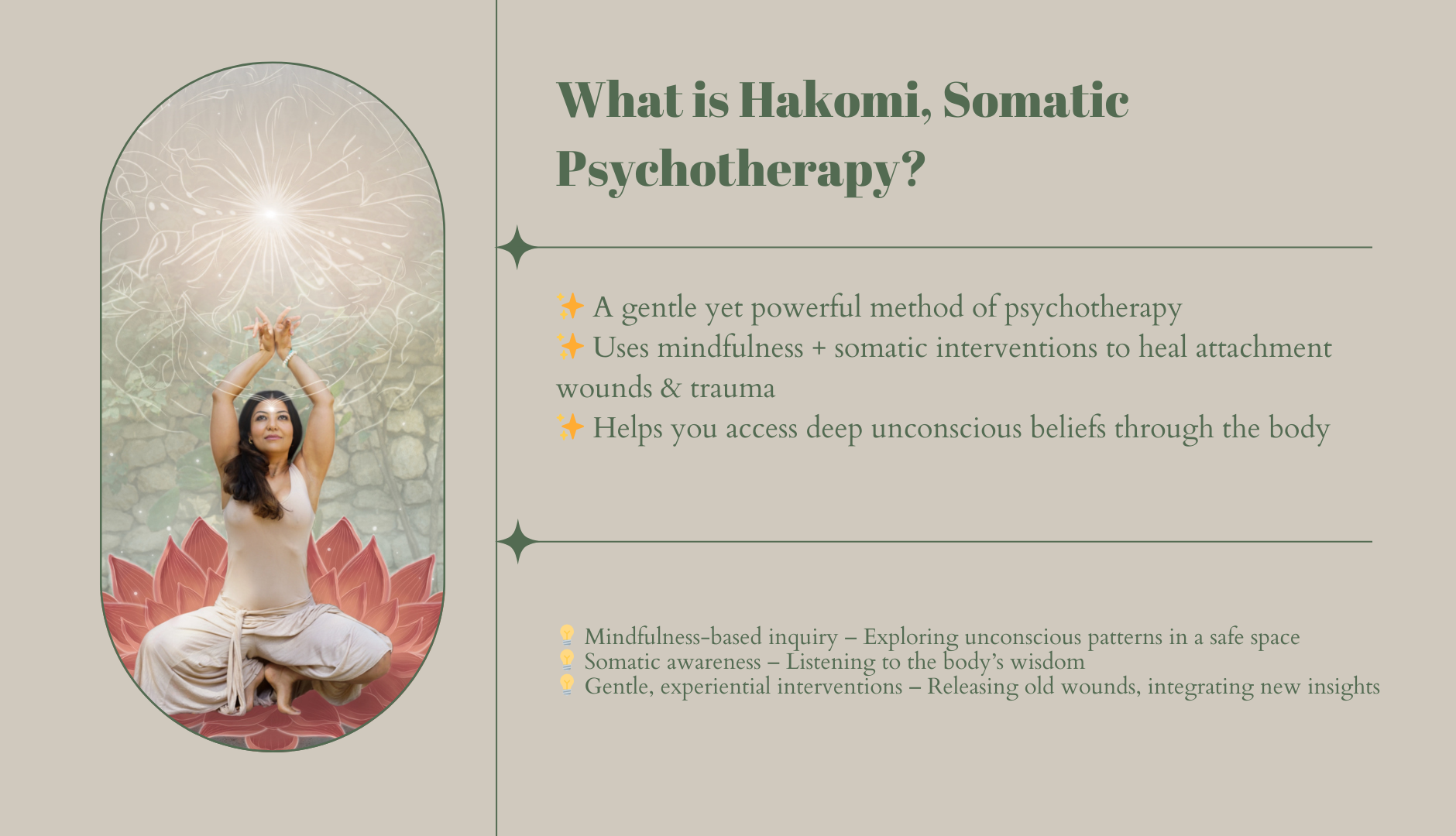 What is Hakomi, Somatic Psychotherapy?

✨ A gentle yet powerful method of psychotherapy
✨ Uses mindfulness + somatic interventions to heal attachment wounds & trauma
✨ Helps you access deep unconscious beliefs through the body

💡 Mindfulness-based inquiry – Exploring unconscious patterns in a safe space
💡 Somatic awareness – Listening to the body's wisdom
💡 Gentle, experiential interventions – Releasing old wounds, integrating new insights